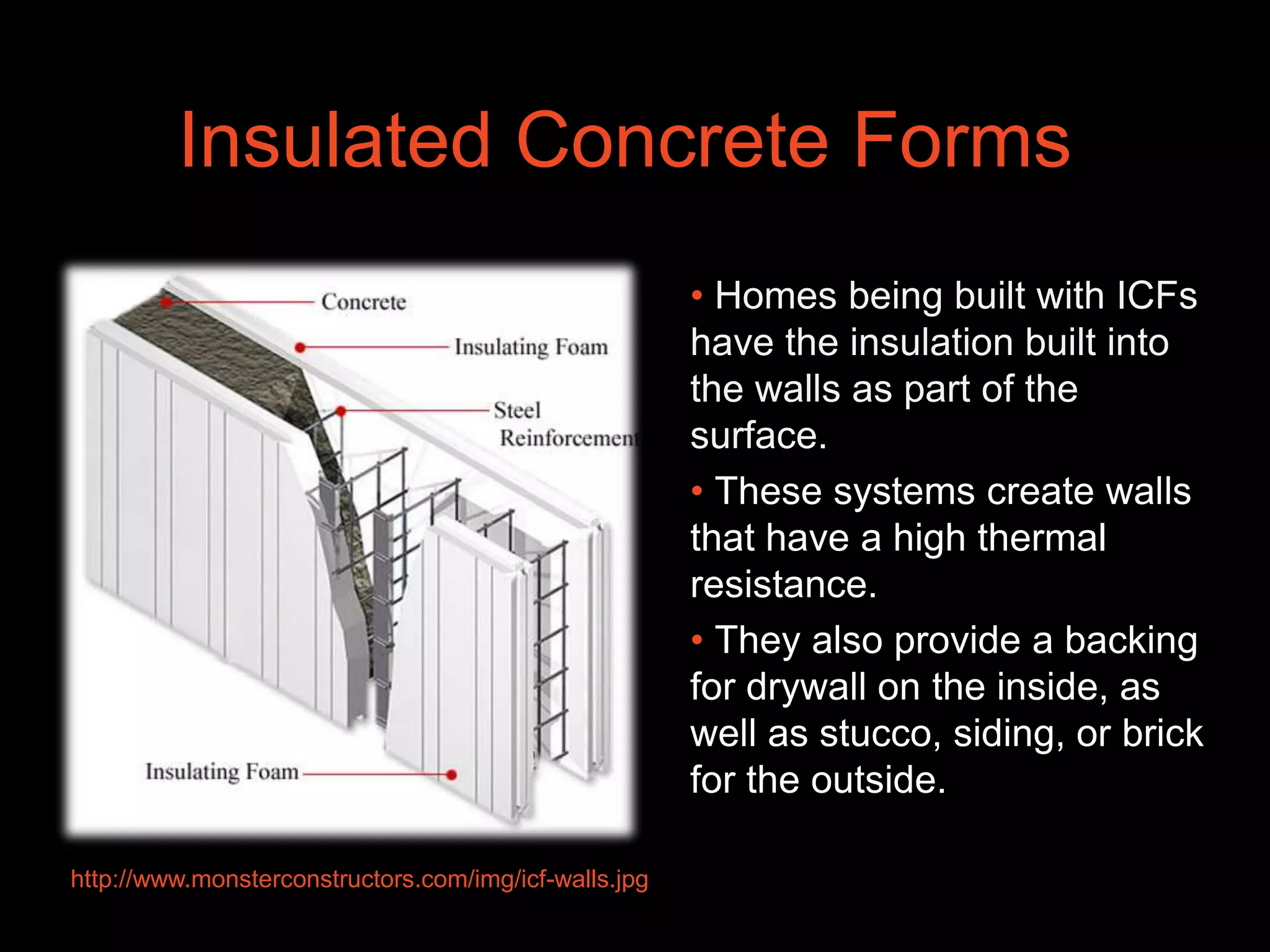 Insulated Concrete Forms

Concrete

Insulating Foam

Steel Reinforcement

Insulating Foam

• Homes being built with ICFs have the insulation built into the walls as part of the surface.

• These systems create walls that have a high thermal resistance.

• They also provide a backing for drywall on the inside, as well as stucco, siding, or brick for the outside.

http://www.monsterconstructors.com/img/icf-walls.jpg